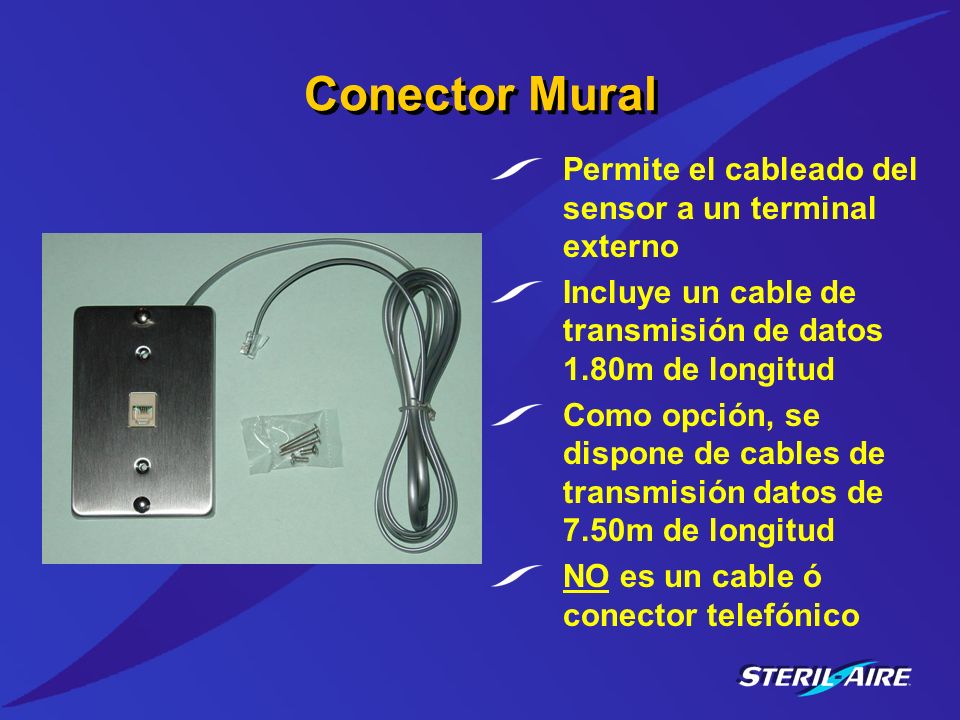 Conector Mural

Permite el cableado del sensor a un terminal externo

Incluye un cable de transmisión de datos 1.80m de longitud

Como opción, se dispone de cables de transmisión datos de 7.50m de longitud

NO es un cable ó conector telefónico

STERIL-AIRE